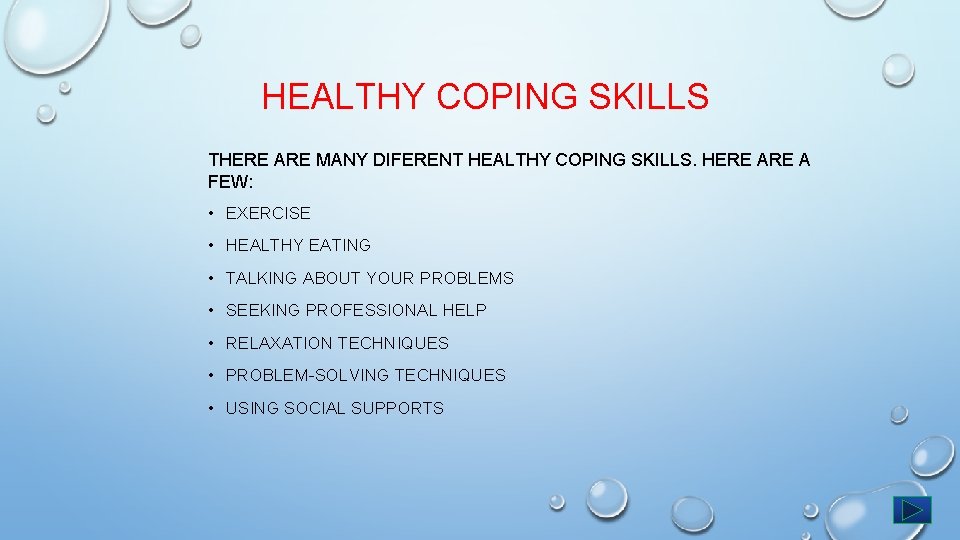 HEALTHY COPING SKILLS

THERE ARE MANY DIFERENT HEALTHY COPING SKILLS. HERE ARE A FEW:

• EXERCISE
• HEALTHY EATING
• TALKING ABOUT YOUR PROBLEMS
• SEEKING PROFESSIONAL HELP
• RELAXATION TECHNIQUES
• PROBLEM-SOLVING TECHNIQUES
• USING SOCIAL SUPPORTS